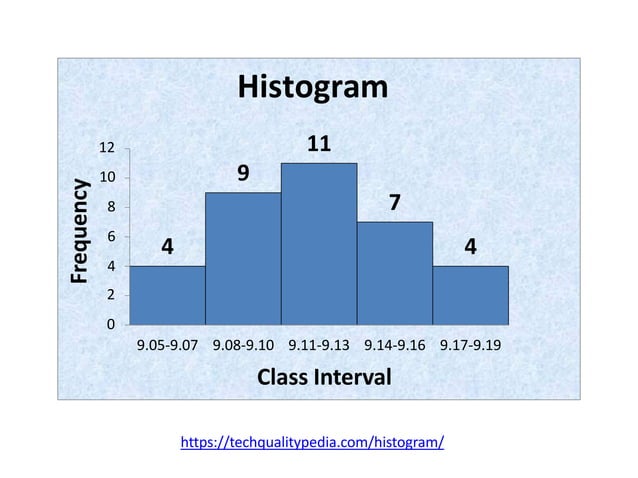 Histogram

Frequency

12
10
8
6
4
2
0

4
9
11
7
4

9.05-9.07
9.08-9.10
9.11-9.13
9.14-9.16
9.17-9.19

Class Interval

https://techqualitypedia.com/histogram/